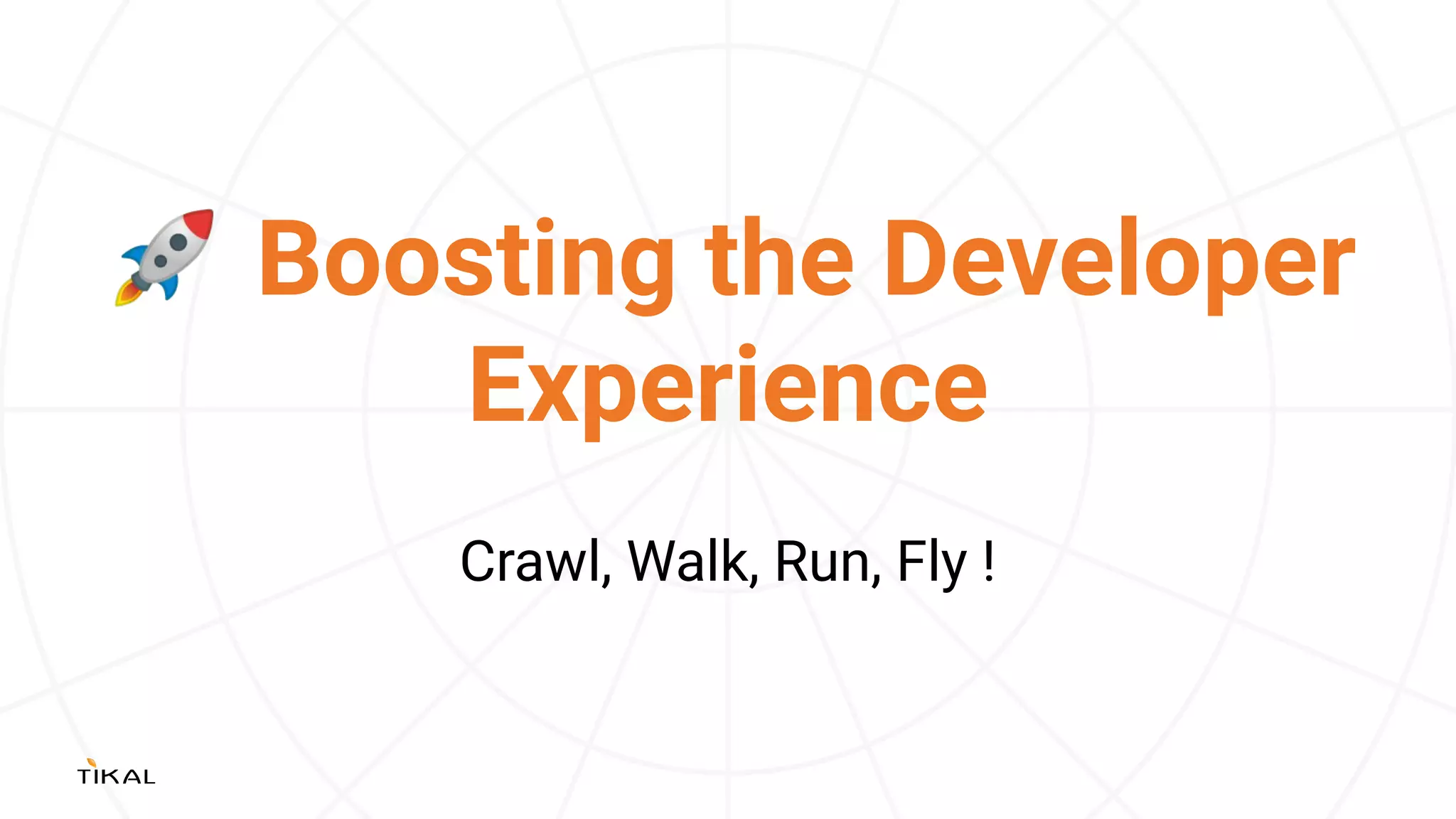 🚀 Boosting the Developer Experience

Crawl, Walk, Run, Fly !

TIKAL